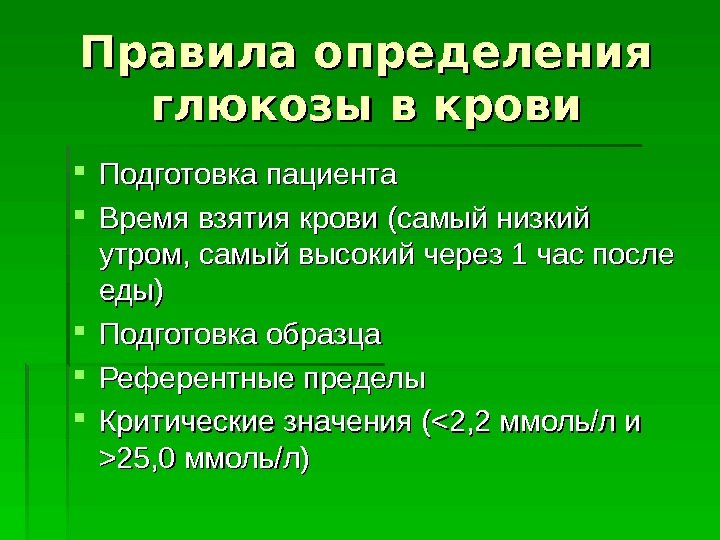 Правила определения глюкозы в крови

- Подготовка пациента
- Время взятия крови (самый низкий утром, самый высокий через 1 час после еды)
- Подготовка образца
- Референтные пределы
- Критические значения (<2,2 ммоль/л и >25,0 ммоль/л)